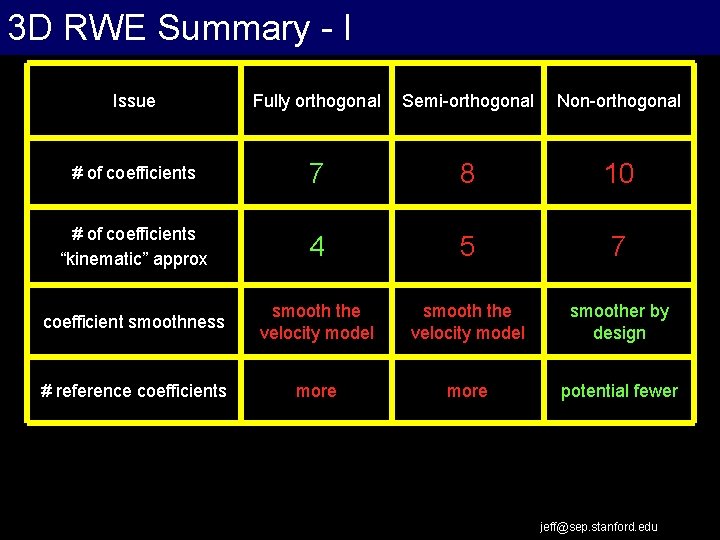 3D RWE Summary - I

| Issue | Fully orthogonal | Semi-orthogonal | Non-orthogonal |
|---|---|---|---|
| # of coefficients | 7 | 8 | 10 |
| # of coefficients "kinematic" approx | 4 | 5 | 7 |
| coefficient smoothness | smooth the velocity model | smooth the velocity model | smoother by design |
| # reference coefficients | more | more | potential fewer |

jeff@sep.stanford.edu